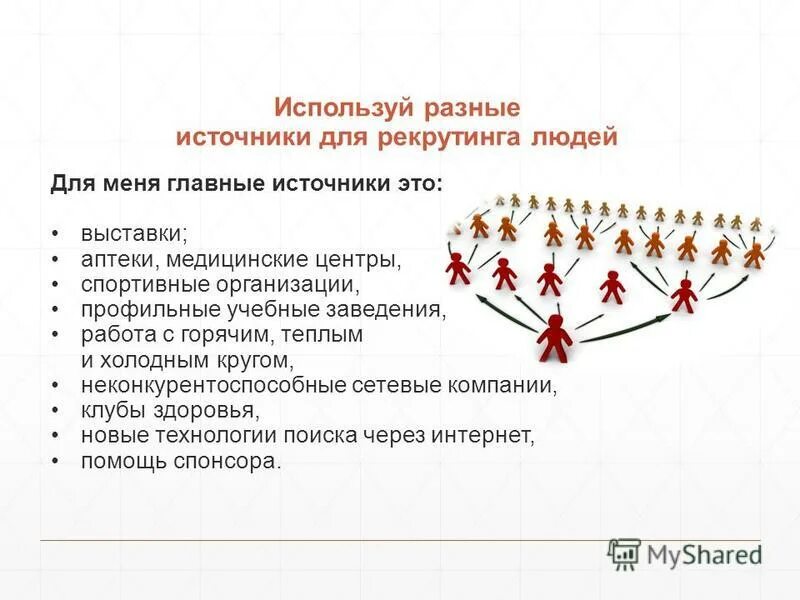 Используй разные источники для рекрутинга людей

Для меня главные источники это:

• выставки;
• аптеки, медицинские центры,
• спортивные организации,
• профильные учебные заведения,
• работа с горячим, теплым и холодным кругом,
• неконкурентоспособные сетевые компании,
• клубы здоровья,
• новые технологии поиска через интернет,
• помощь спонсора.

MyShared